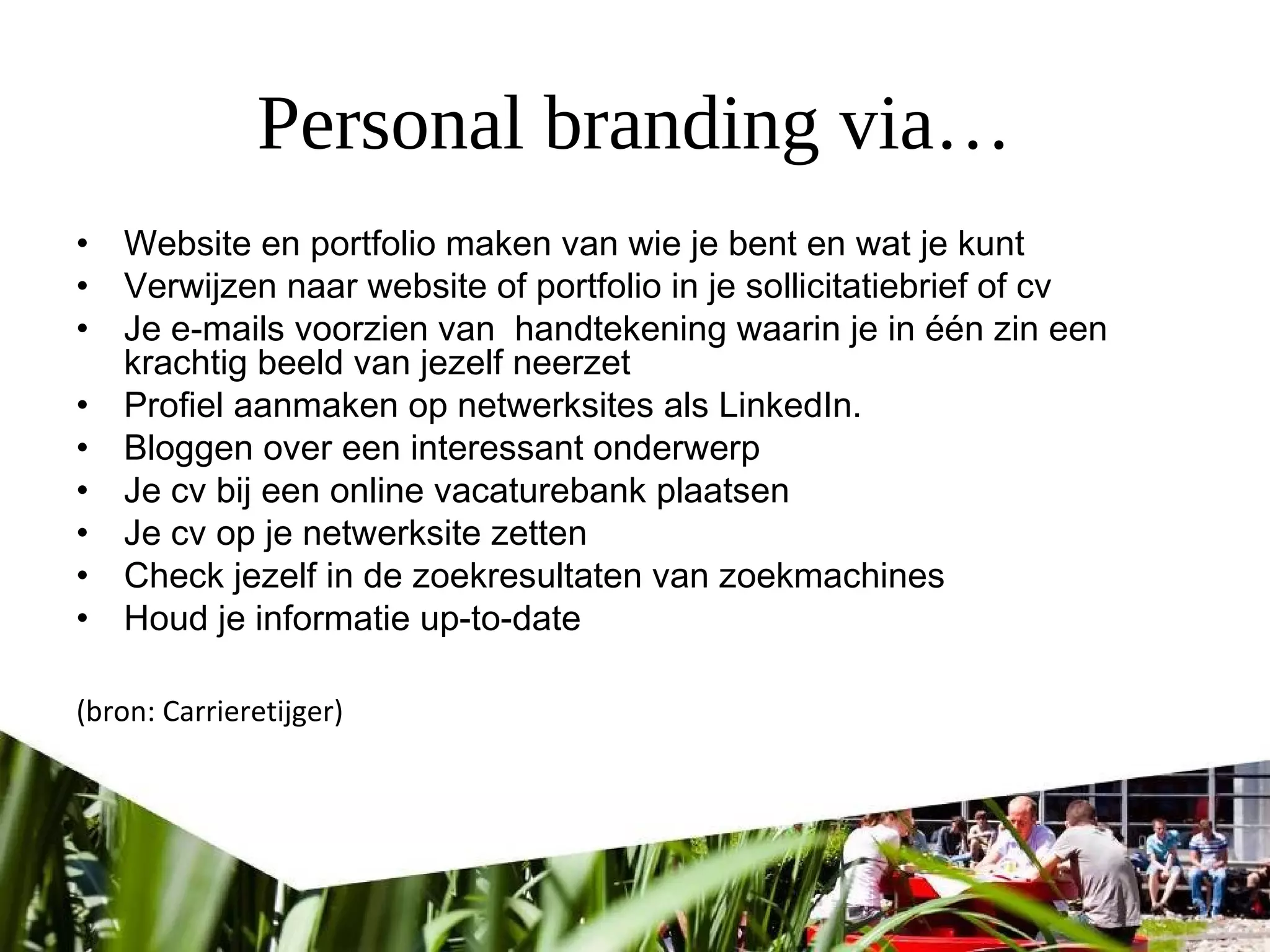 Personal branding via…

• Website en portfolio maken van wie je bent en wat je kunt
• Verwijzen naar website of portfolio in je sollicitatiebrief of cv
• Je e-mails voorzien van  handtekening waarin je in één zin een krachtig beeld van jezelf neerzet
• Profiel aanmaken op netwerksites als LinkedIn.
• Bloggen over een interessant onderwerp
• Je cv bij een online vacaturebank plaatsen
• Je cv op je netwerksite zetten
• Check jezelf in de zoekresultaten van zoekmachines
• Houd je informatie up-to-date

(bron: Carrieretijger)